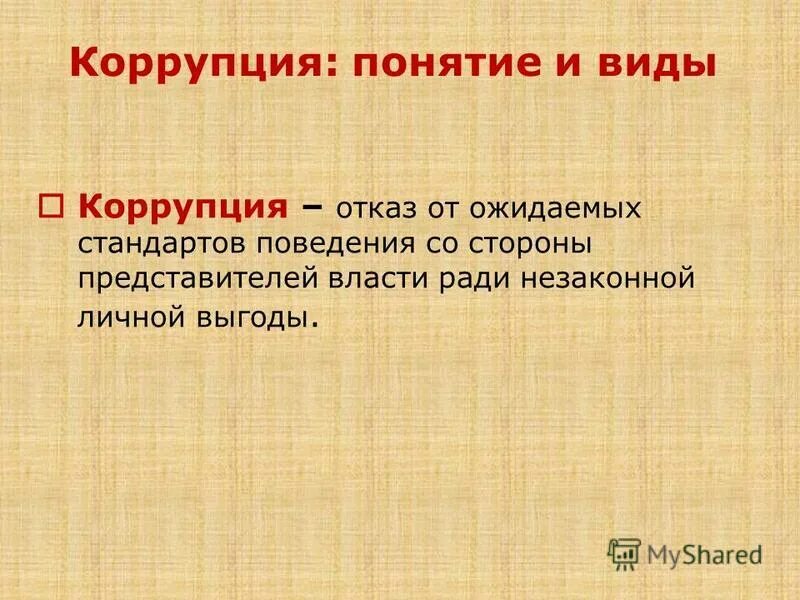 Коррупция: понятие и виды

Коррупция – отказ от ожидаемых стандартов поведения со стороны представителей власти ради незаконной личной выгоды.

MyShared